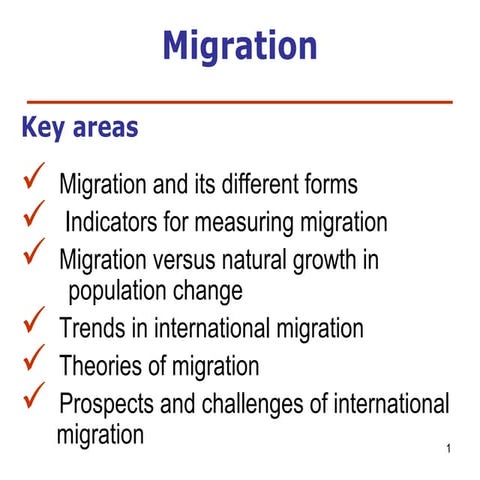 Migration

Key areas

✓ Migration and its different forms
✓ Indicators for measuring migration
✓ Migration versus natural growth in population change
✓ Trends in international migration
✓ Theories of migration
✓ Prospects and challenges of international migration

1